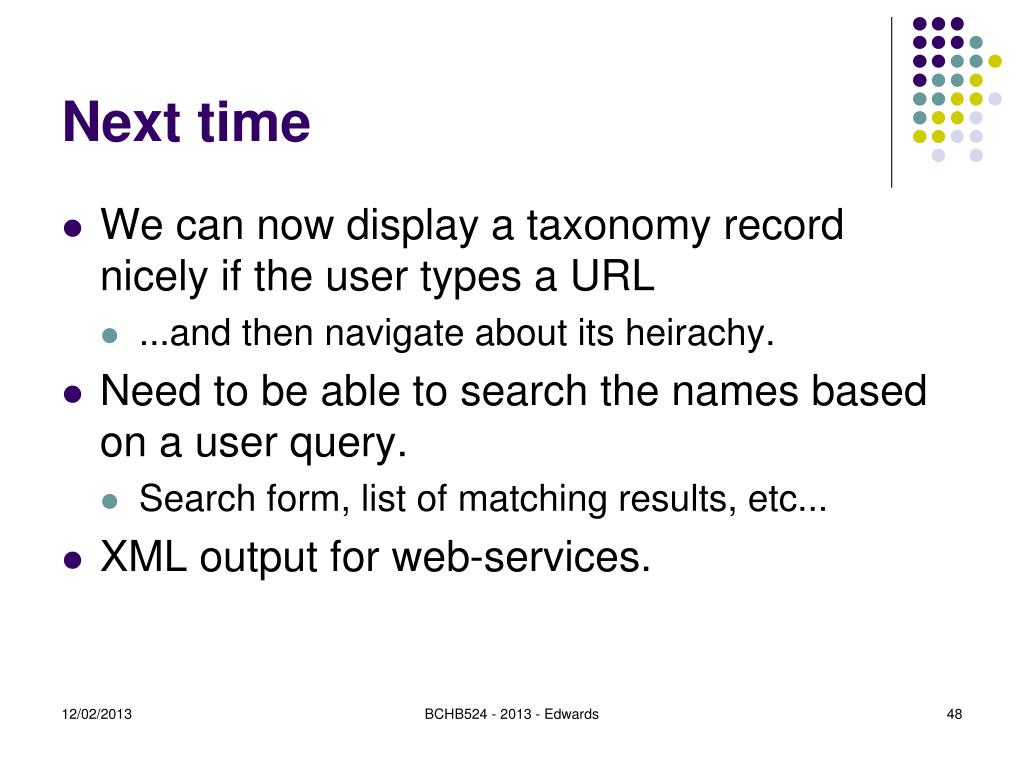 Next time

- We can now display a taxonomy record nicely if the user types a URL
  - ...and then navigate about its heirachy.
- Need to be able to search the names based on a user query.
  - Search form, list of matching results, etc...
- XML output for web-services.

12/02/2013

BCHB524 - 2013 - Edwards

48